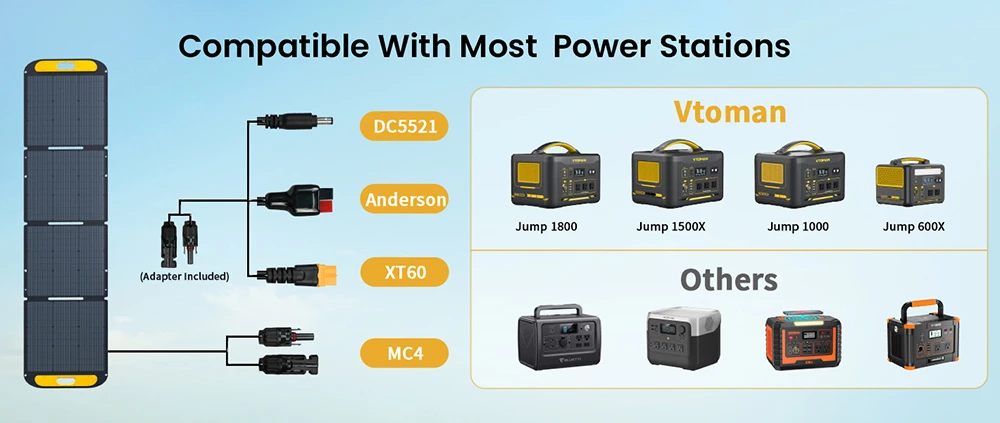 Compatible With Most Power Stations

(Adapter Included)

DC5521

Anderson

XT60

MC4

Vtoman

Jump 1800

Jump 1500X

Jump 1000

Jump 600X

Others